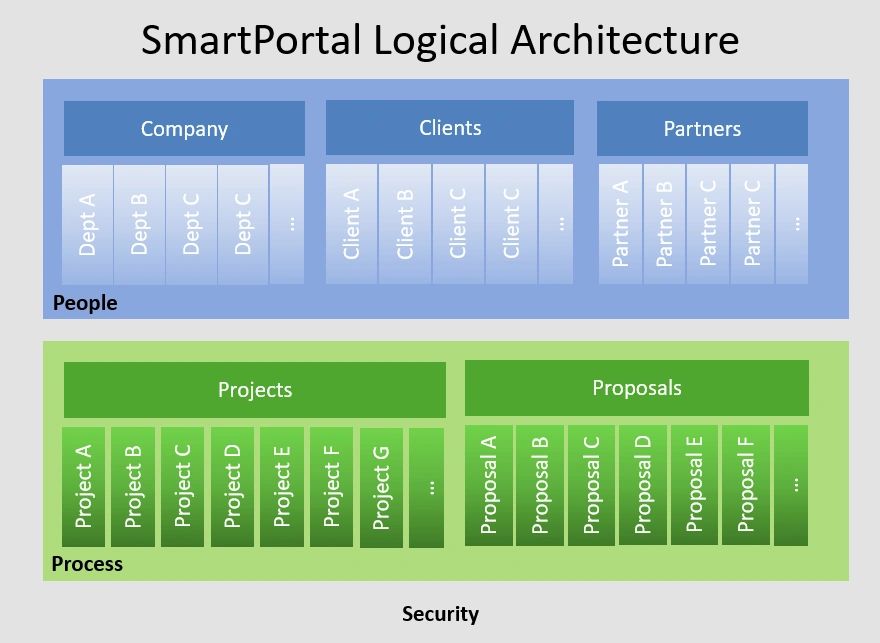 SmartPortal Logical Architecture

Company

Dept A

Dept B

Dept C

Dept C

...

Clients

Client A

Client B

Client C

Client C

...

Partners

Partner A

Partner B

Partner C

Partner C

...

People

Projects

Project A

Project B

Project C

Project D

Project E

Project F

Project G

...

Proposals

Proposal A

Proposal B

Proposal C

Proposal D

Proposal E

Proposal F

...

Process

Security